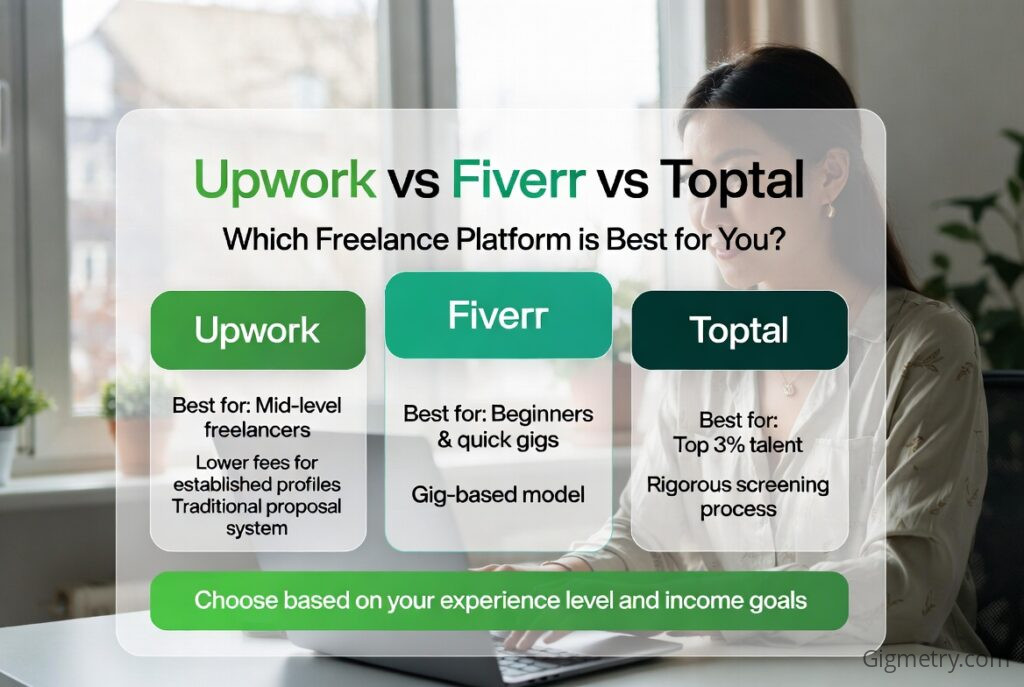 Upwork vs Fiverr vs Toptal

Which Freelance Platform is Best for You?

Upwork

Best for: Mid-level freelancers

Lower fees for established profiles
Traditional proposal system

Fiverr

Best for: Beginners & quick gigs

Gig-based model

Toptal

Best for: Top 3% talent

Rigorous screening process

Choose based on your experience level and income goals

Gigmetry.com